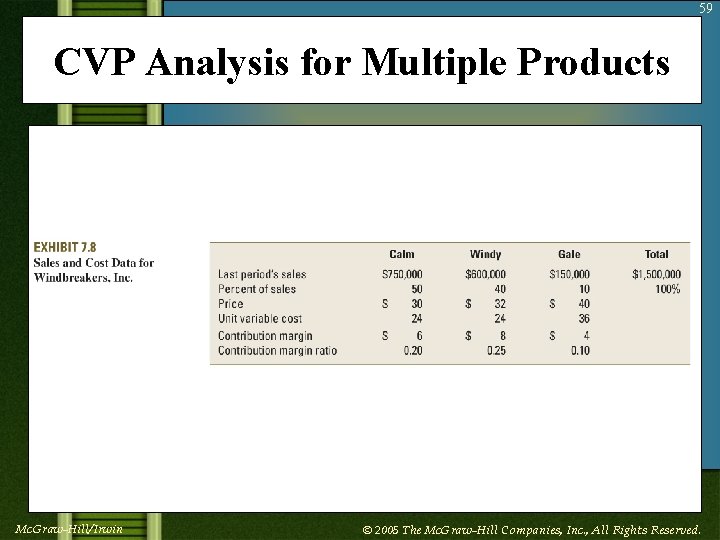 59

CVP Analysis for Multiple Products

EXHIBIT 7.8
Sales and Cost Data for Windbreakers, Inc.

| | Calm | Windy | Gale | Total |
|---|---|---|---|---|
| Last period's sales | $750,000 | $600,000 | $150,000 | $1,500,000 |
| Percent of sales | 50 | 40 | 10 | 100% |
| Price | $ 30 | $ 32 | $ 40 | |
| Unit variable cost | 24 | 24 | 36 | |
| Contribution margin | $ 6 | $ 8 | $ 4 | |
| Contribution margin ratio | 0.20 | 0.25 | 0.10 | |

McGraw-Hill/Irwin

© 2005 The McGraw-Hill Companies, Inc., All Rights Reserved.